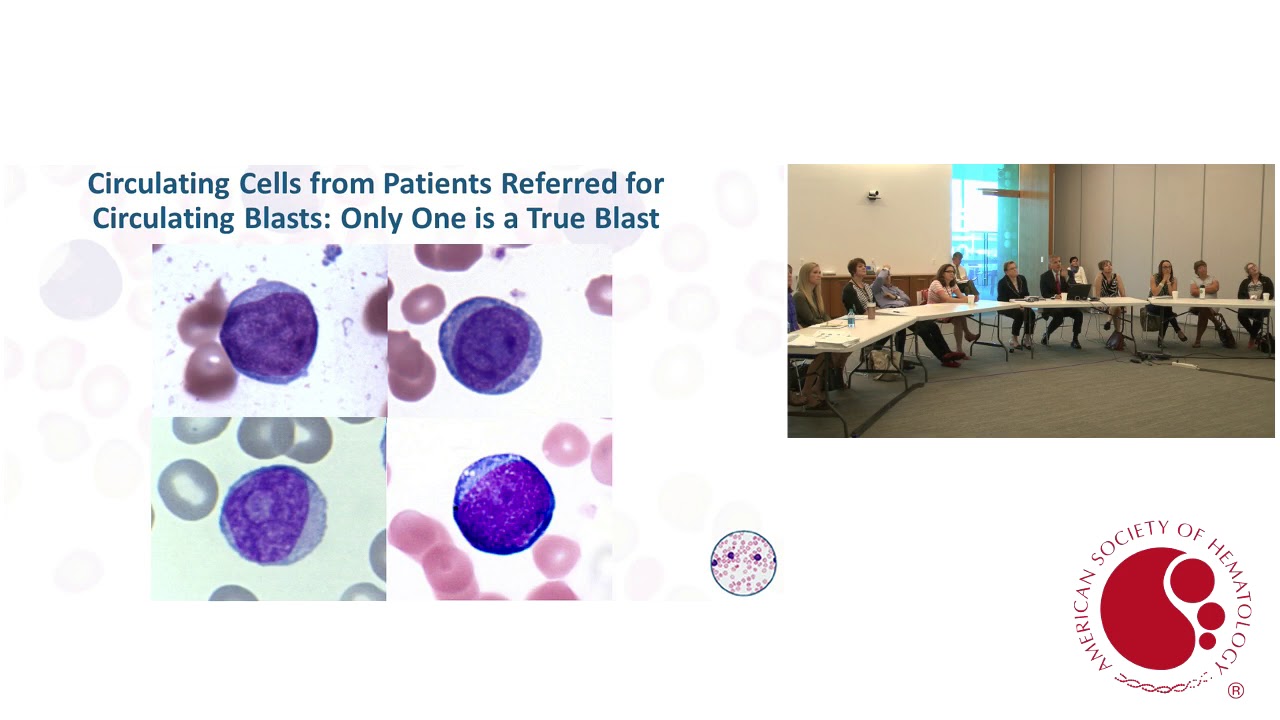 Circulating Cells from Patients Referred for Circulating Blasts: Only One is a True Blast

AMERICAN SOCIETY OF HEMATOLOGY ®